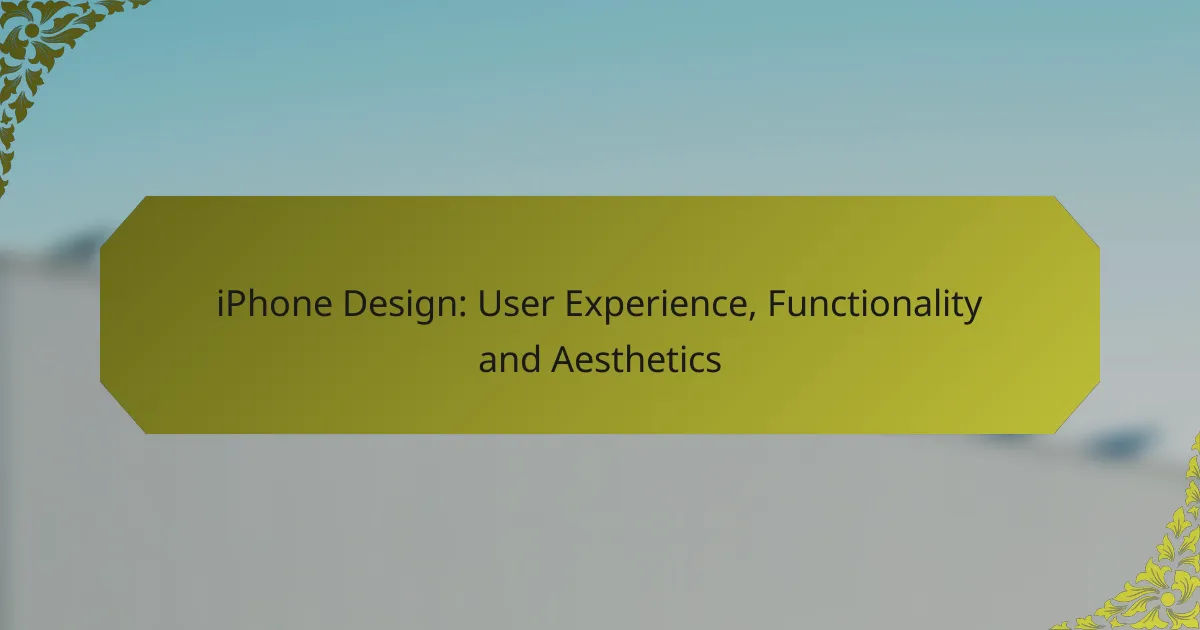 iPhone Design: User Experience, Functionality and Aesthetics